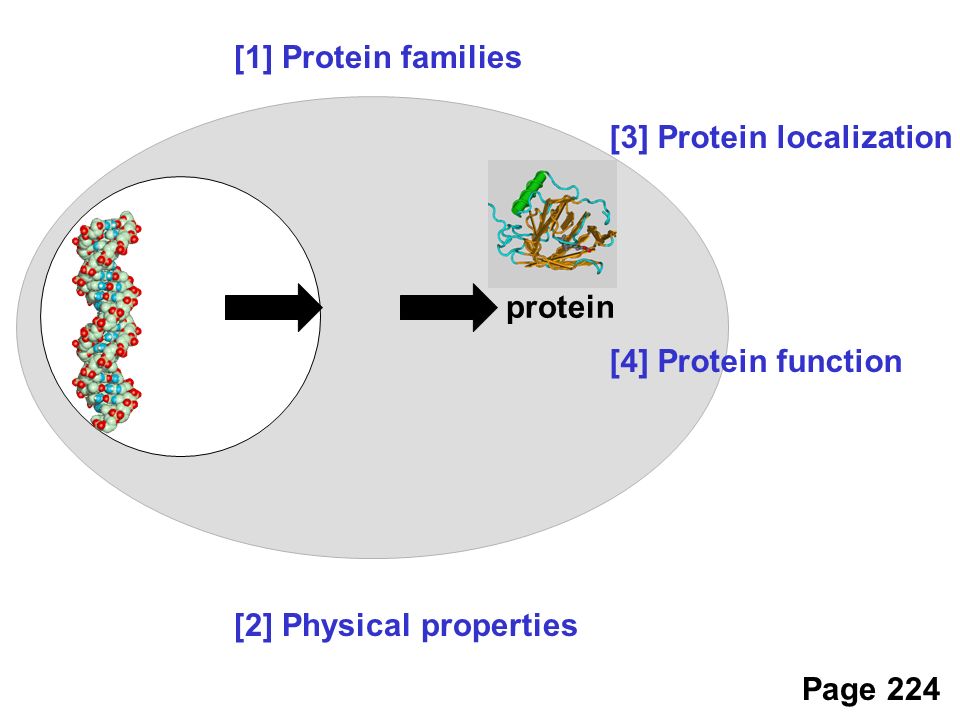 [1] Protein families

[3] Protein localization

protein

[4] Protein function

[2] Physical properties

Page 224